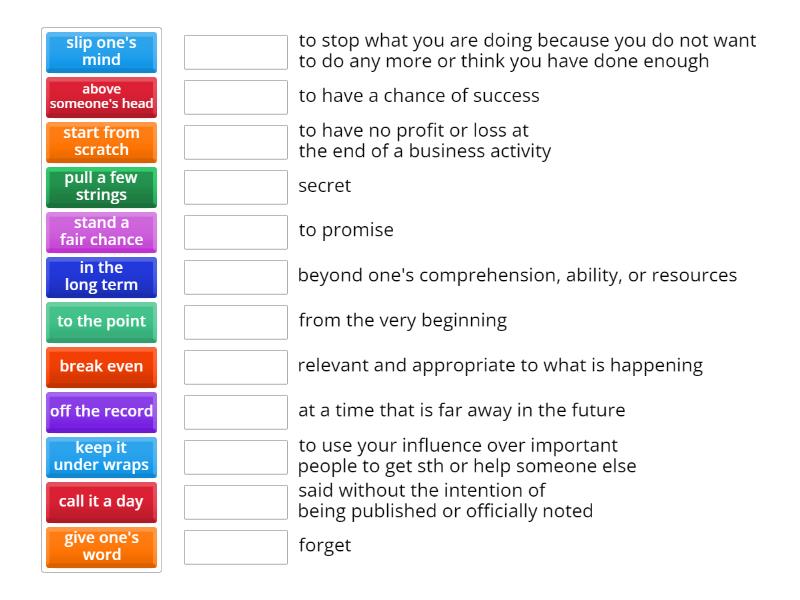 slip one's mind
above someone's head
start from scratch
pull a few strings
stand a fair chance
in the long term
to the point
break even
off the record
keep it under wraps
call it a day
give one's word

to stop what you are doing because you do not want to do any more or think you have done enough

to have a chance of success

to have no profit or loss at the end of a business activity

secret

to promise

beyond one's comprehension, ability, or resources

from the very beginning

relevant and appropriate to what is happening

at a time that is far away in the future

to use your influence over important people to get sth or help someone else

said without the intention of being published or officially noted

forget